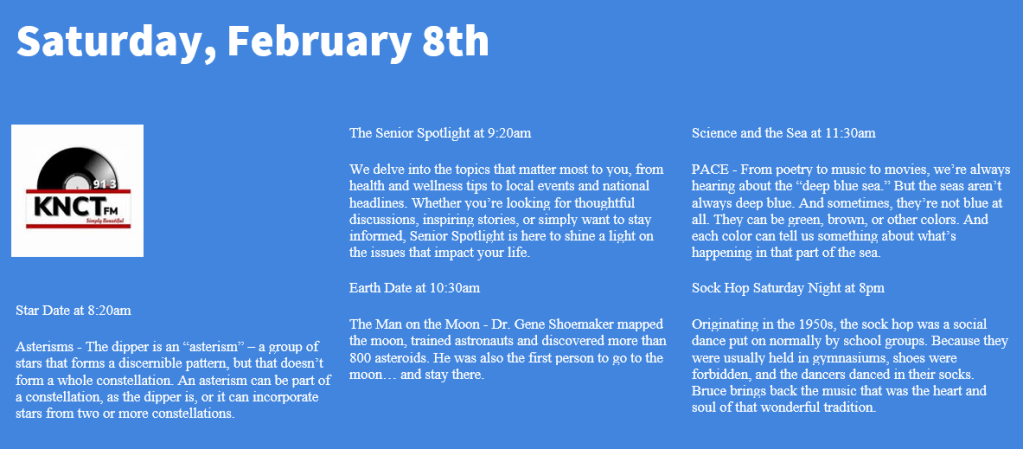 Saturday, February 8th

91.3
KNCT FM
Simply Beautiful

Star Date at 8:20am

Asterisms - The dipper is an “asterism” – a group of stars that forms a discernible pattern, but that doesn’t form a whole constellation. An asterism can be part of a constellation, as the dipper is, or it can incorporate stars from two or more constellations.

The Senior Spotlight at 9:20am

We delve into the topics that matter most to you, from health and wellness tips to local events and national headlines. Whether you’re looking for thoughtful discussions, inspiring stories, or simply want to stay informed, Senior Spotlight is here to shine a light on the issues that impact your life.

Earth Date at 10:30am

The Man on the Moon - Dr. Gene Shoemaker mapped the moon, trained astronauts and discovered more than 800 asteroids. He was also the first person to go to the moon… and stay there.

Science and the Sea at 11:30am

PACE - From poetry to music to movies, we’re always hearing about the “deep blue sea.” But the seas aren’t always deep blue. And sometimes, they’re not blue at all. They can be green, brown, or other colors. And each color can tell us something about what’s happening in that part of the sea.

Sock Hop Saturday Night at 8pm

Originating in the 1950s, the sock hop was a social dance put on normally by school groups. Because they were usually held in gymnasiums, shoes were forbidden, and the dancers danced in their socks. Bruce brings back the music that was the heart and soul of that wonderful tradition.